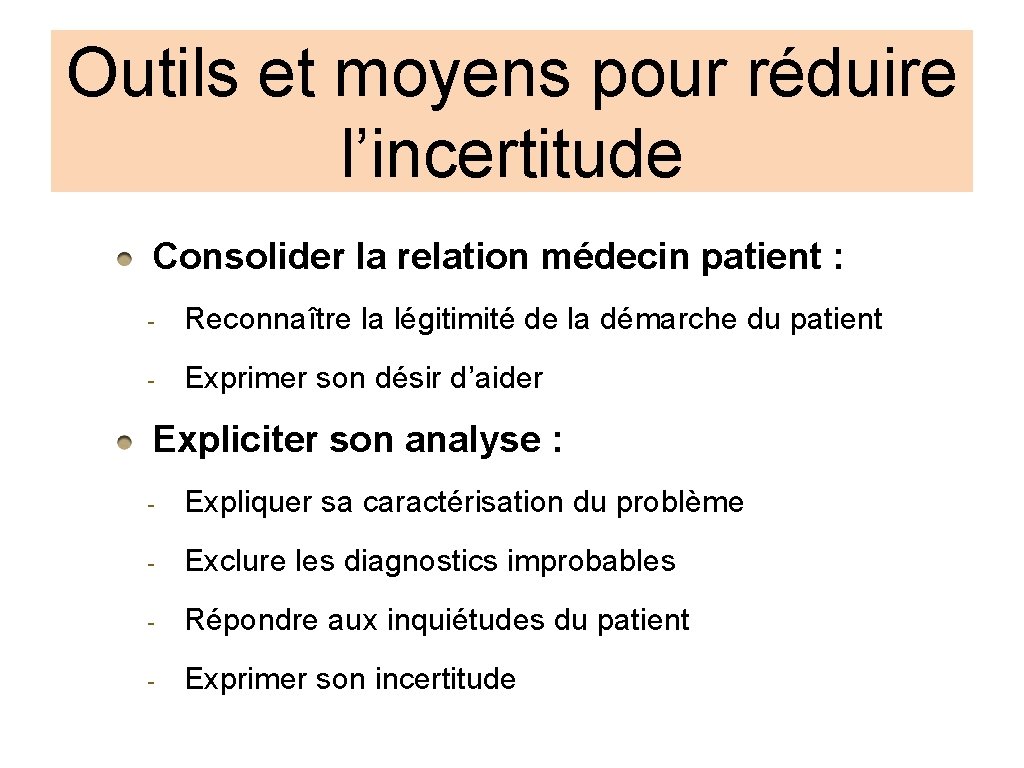 Outils et moyens pour réduire l’incertitude

Consolider la relation médecin patient :

- Reconnaître la légitimité de la démarche du patient
- Exprimer son désir d’aider

Expliciter son analyse :

- Expliquer sa caractérisation du problème
- Exclure les diagnostics improbables
- Répondre aux inquiétudes du patient
- Exprimer son incertitude